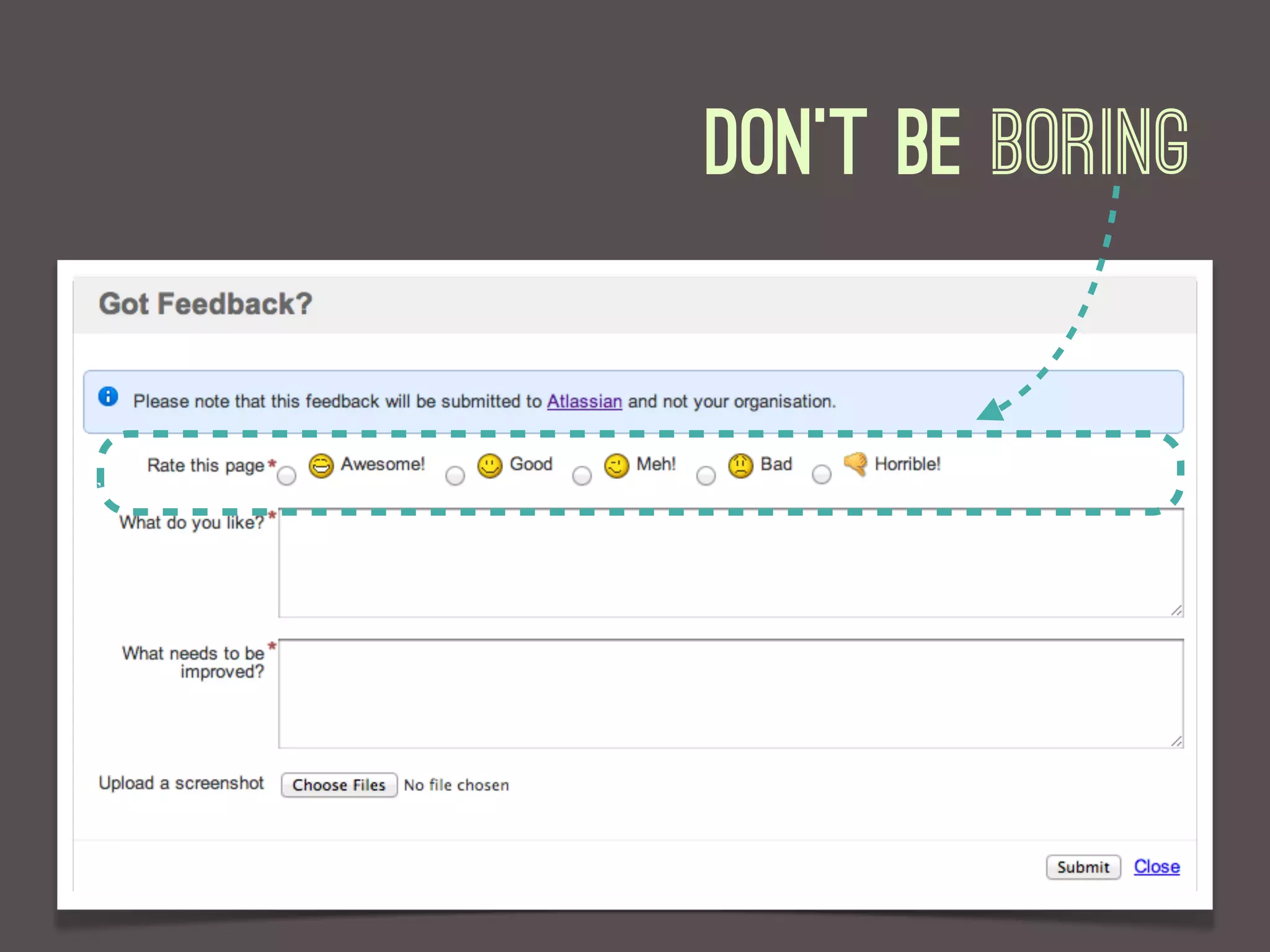 DON'T BE BORING

Got Feedback?

Please note that this feedback will be submitted to Atlassian and not your organisation.

Rate this page * Awesome! Good Meh! Bad Horrible!

What do you like? *

What needs to be improved? *

Upload a screenshot Choose Files No file chosen

Submit Close